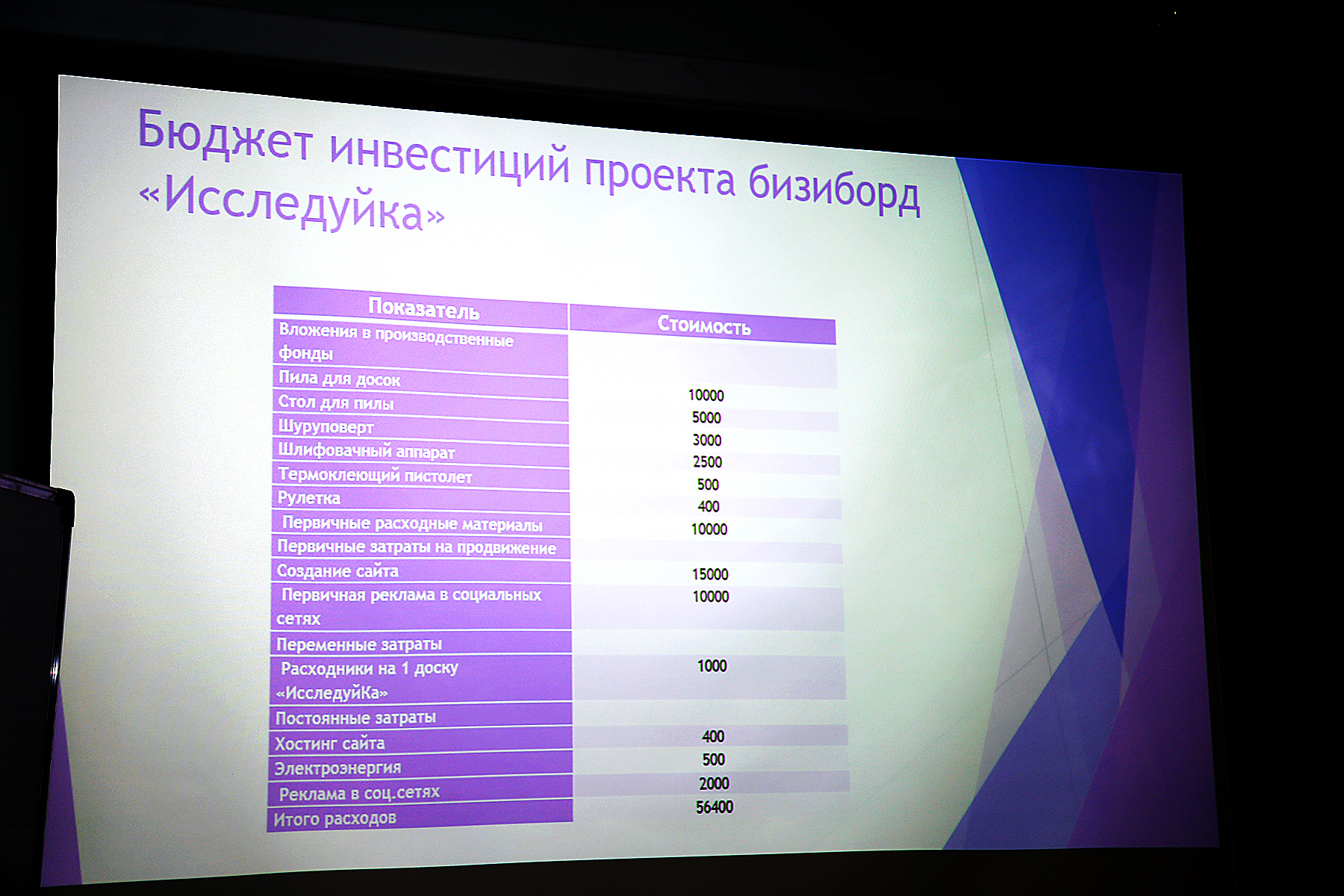 Бюджет инвестиций проекта бизиборд «Исследуйка»

| Показатель | Стоимость |
|---|---|
| Вложения в производственные фонды | |
| Пила для досок | 10000 |
| Стол для пилы | 5000 |
| Шуруповерт | 3000 |
| Шлифовачный аппарат | 2500 |
| Термоклеющий пистолет | 500 |
| Рулетка | 400 |
| Первичные расходные материалы | 10000 |
| Первичные затраты на продвижение | |
| Создание сайта | 15000 |
| Первичная реклама в социальных сетях | 10000 |
| Переменные затраты | |
| Расходники на 1 доску «ИсследуйКа» | 1000 |
| Постоянные затраты | |
| Хостинг сайта | 400 |
| Электроэнергия | 500 |
| Реклама в соц.сетях | 2000 |
| Итого расходов | 56400 |